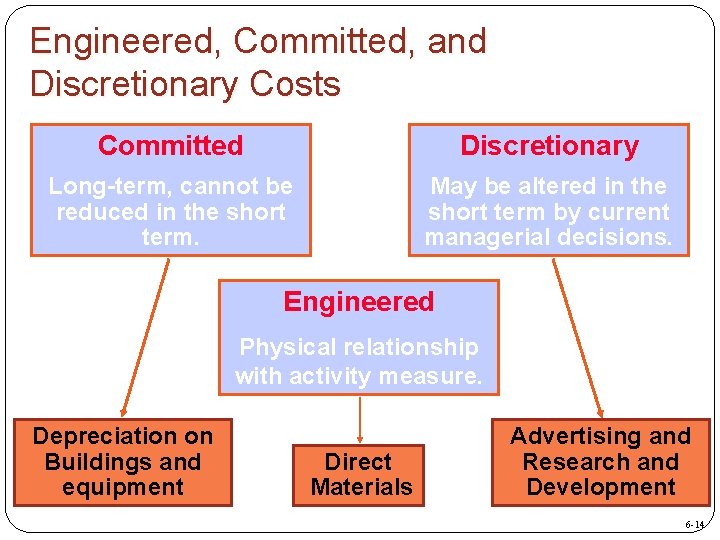 Engineered, Committed, and Discretionary Costs

Committed

Long-term, cannot be reduced in the short term.

Discretionary

May be altered in the short term by current managerial decisions.

Engineered

Physical relationship with activity measure.

Depreciation on Buildings and equipment

Direct Materials

Advertising and Research and Development

6-14